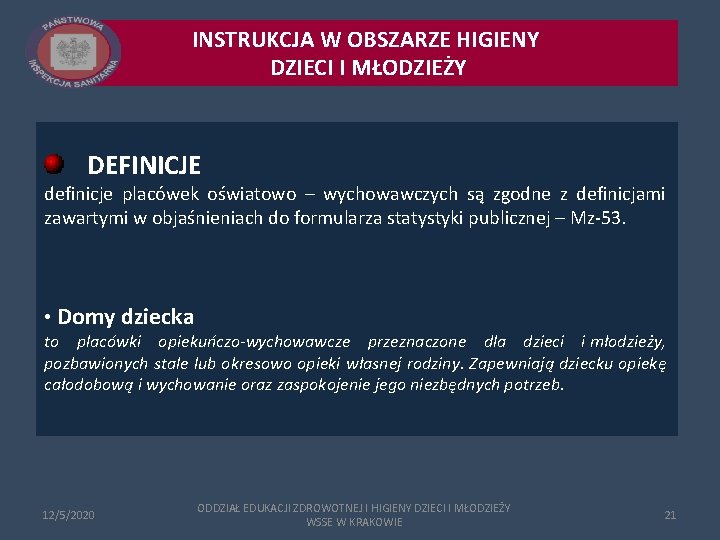 PAŃSTWOWA INSPEKCJA SANITARNA

INSTRUKCJA W OBSZARZE HIGIENY DZIECI I MŁODZIEŻY

DEFINICJE

definicje placówek oświatowo – wychowawczych są zgodne z definicjami zawartymi w objaśnieniach do formularza statystyki publicznej – Mz-53.

• Domy dziecka

to placówki opiekuńczo-wychowawcze przeznaczone dla dzieci i młodzieży, pozbawionych stałe lub okresowo opieki własnej rodziny. Zapewniają dziecku opiekę całodobową i wychowanie oraz zaspokojenie jego niezbędnych potrzeb.

12/5/2020

ODDZIAŁ EDUKACJI ZDROWOTNEJ I HIGIENY DZIECI I MŁODZIEŻY WSSE W KRAKOWIE

21